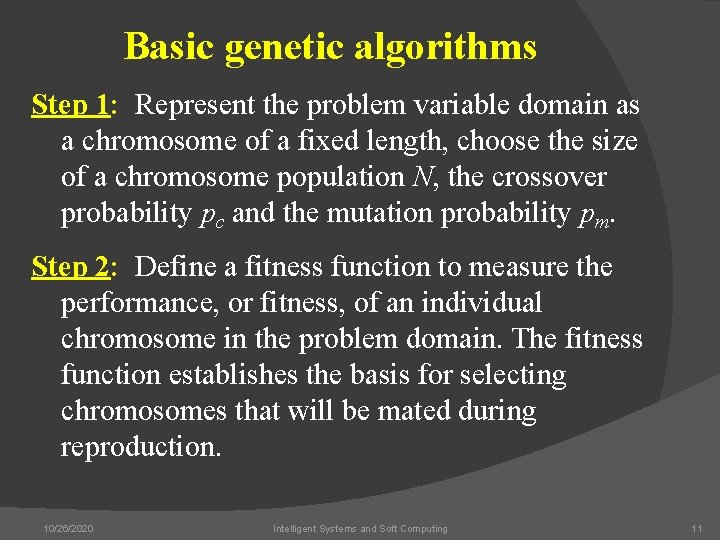 Basic genetic algorithms

Step 1: Represent the problem variable domain as a chromosome of a fixed length, choose the size of a chromosome population $N$, the crossover probability $p_c$ and the mutation probability $p_m$.

Step 2: Define a fitness function to measure the performance, or fitness, of an individual chromosome in the problem domain. The fitness function establishes the basis for selecting chromosomes that will be mated during reproduction.

10/26/2020 Intelligent Systems and Soft Computing 11